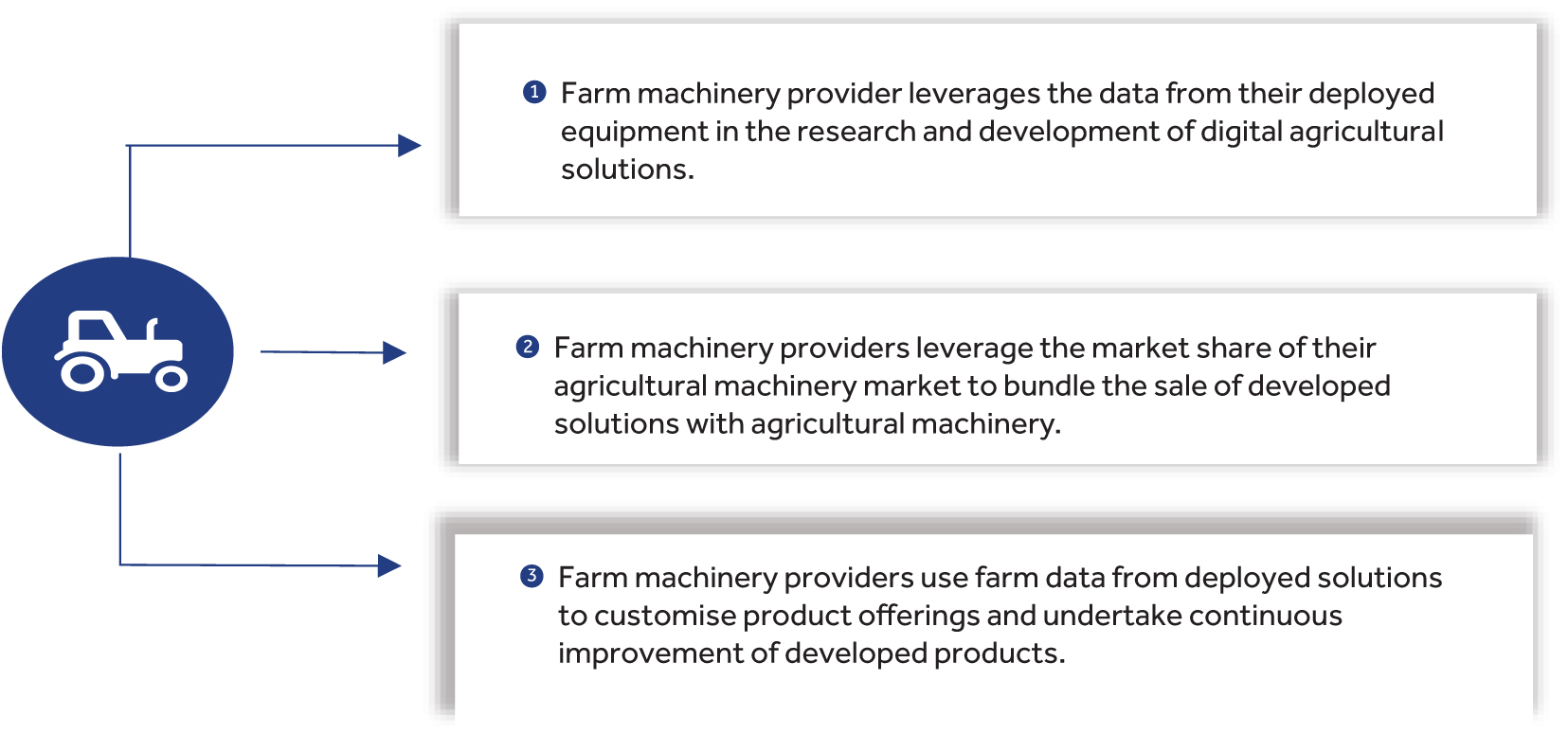 1 Farm machinery provider leverages the data from their deployed equipment in the research and development of digital agricultural solutions.

2 Farm machinery providers leverage the market share of their agricultural machinery market to bundle the sale of developed solutions with agricultural machinery.

3 Farm machinery providers use farm data from deployed solutions to customise product offerings and undertake continuous improvement of developed products.